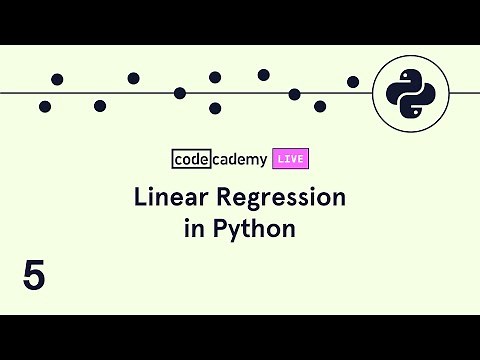 codecademy LIVE

Linear Regression in Python

5